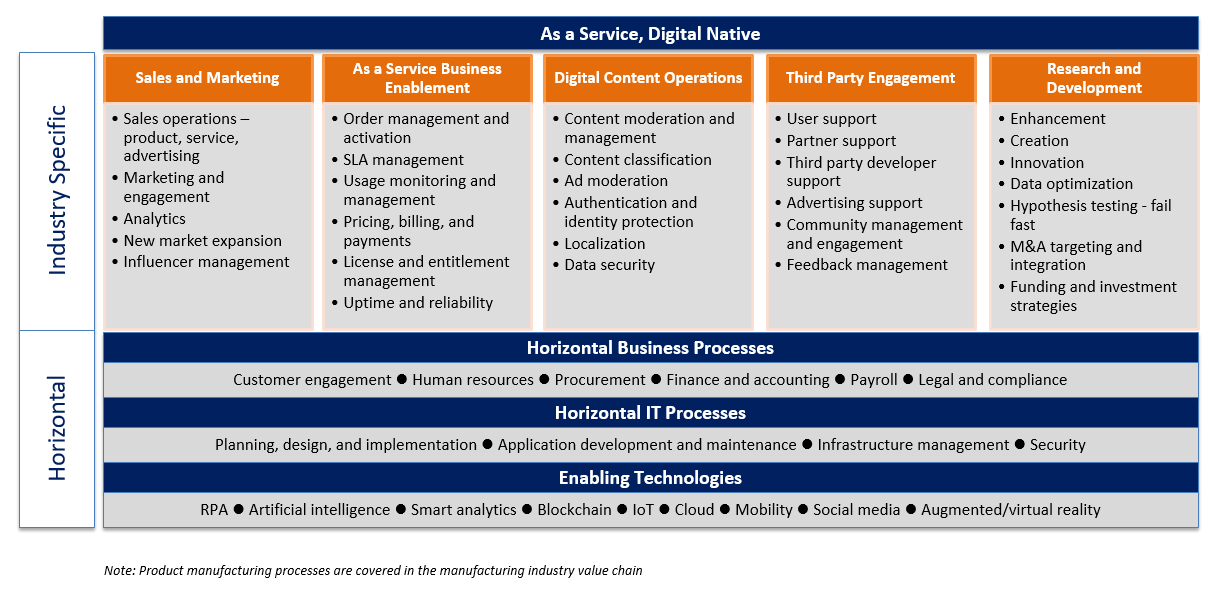 As a Service, Digital Native

Industry Specific

Sales and Marketing
• Sales operations – product, service, advertising
• Marketing and engagement
• Analytics
• New market expansion
• Influencer management

As a Service Business Enablement
• Order management and activation
• SLA management
• Usage monitoring and management
• Pricing, billing, and payments
• License and entitlement management
• Uptime and reliability

Digital Content Operations
• Content moderation and management
• Content classification
• Ad moderation
• Authentication and identity protection
• Localization
• Data security

Third Party Engagement
• User support
• Partner support
• Third party developer support
• Advertising support
• Community management and engagement
• Feedback management

Research and Development
• Enhancement
• Creation
• Innovation
• Data optimization
• Hypothesis testing - fail fast
• M&A targeting and integration
• Funding and investment strategies

Horizontal

Horizontal Business Processes
Customer engagement ● Human resources ● Procurement ● Finance and accounting ● Payroll ● Legal and compliance

Horizontal IT Processes
Planning, design, and implementation ● Application development and maintenance ● Infrastructure management ● Security

Enabling Technologies
RPA ● Artificial intelligence ● Smart analytics ● Blockchain ● IoT ● Cloud ● Mobility ● Social media ● Augmented/virtual reality

Note: Product manufacturing processes are covered in the manufacturing industry value chain